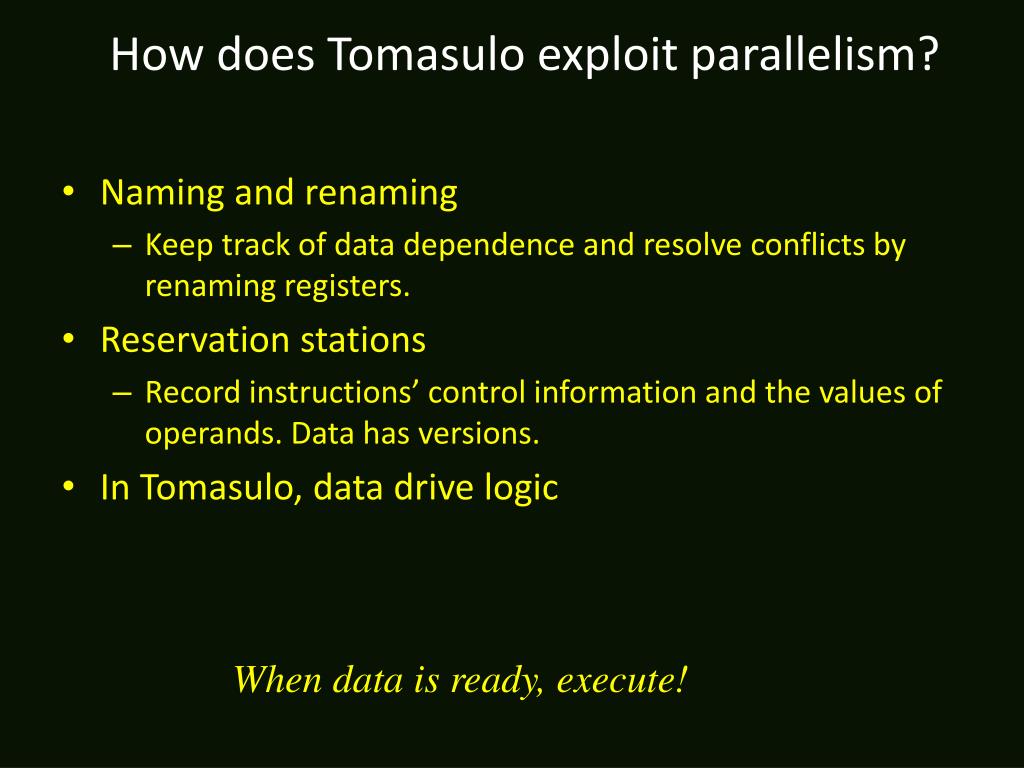 How does Tomasulo exploit parallelism?

• Naming and renaming
– Keep track of data dependence and resolve conflicts by renaming registers.
• Reservation stations
– Record instructions’ control information and the values of operands. Data has versions.
• In Tomasulo, data drive logic

When data is ready, execute!